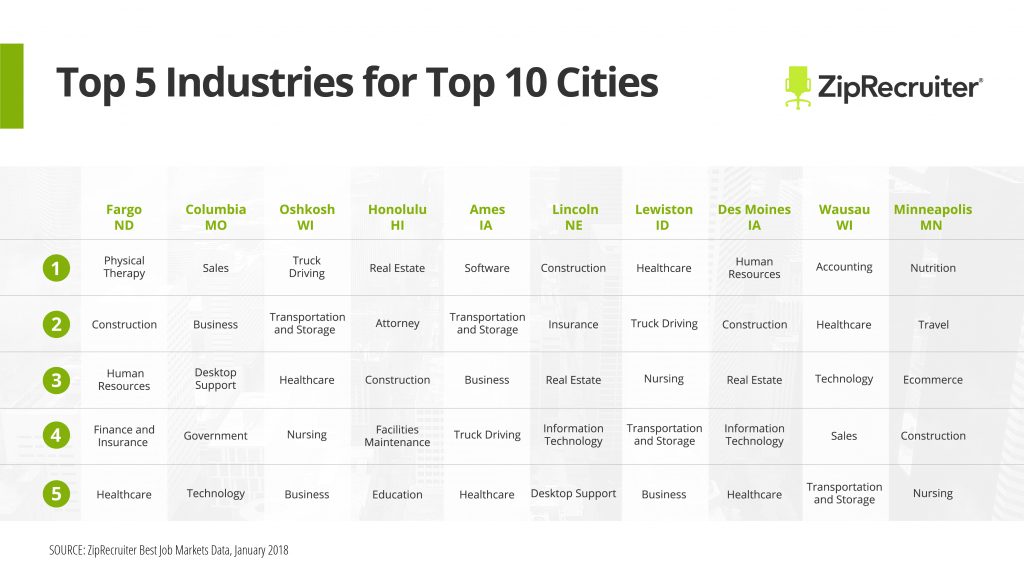 Top 5 Industries for Top 10 Cities

ZipRecruiter®

| | Fargo ND | Columbia MO | Oshkosh WI | Honolulu HI | Ames IA | Lincoln NE | Lewiston ID | Des Moines IA | Wausau WI | Minneapolis MN |
|---|---|---|---|---|---|---|---|---|---|---|
| 1 | Physical Therapy | Sales | Truck Driving | Real Estate | Software | Construction | Healthcare | Human Resources | Accounting | Nutrition |
| 2 | Construction | Business | Transportation and Storage | Attorney | Transportation and Storage | Insurance | Truck Driving | Construction | Healthcare | Travel |
| 3 | Human Resources | Desktop Support | Healthcare | Construction | Business | Real Estate | Nursing | Real Estate | Technology | Ecommerce |
| 4 | Finance and Insurance | Government | Nursing | Facilities Maintenance | Truck Driving | Information Technology | Transportation and Storage | Information Technology | Sales | Construction |
| 5 | Healthcare | Technology | Business | Education | Healthcare | Desktop Support | Business | Healthcare | Transportation and Storage | Nursing |

SOURCE: ZipRecruiter Best Job Markets Data, January 2018